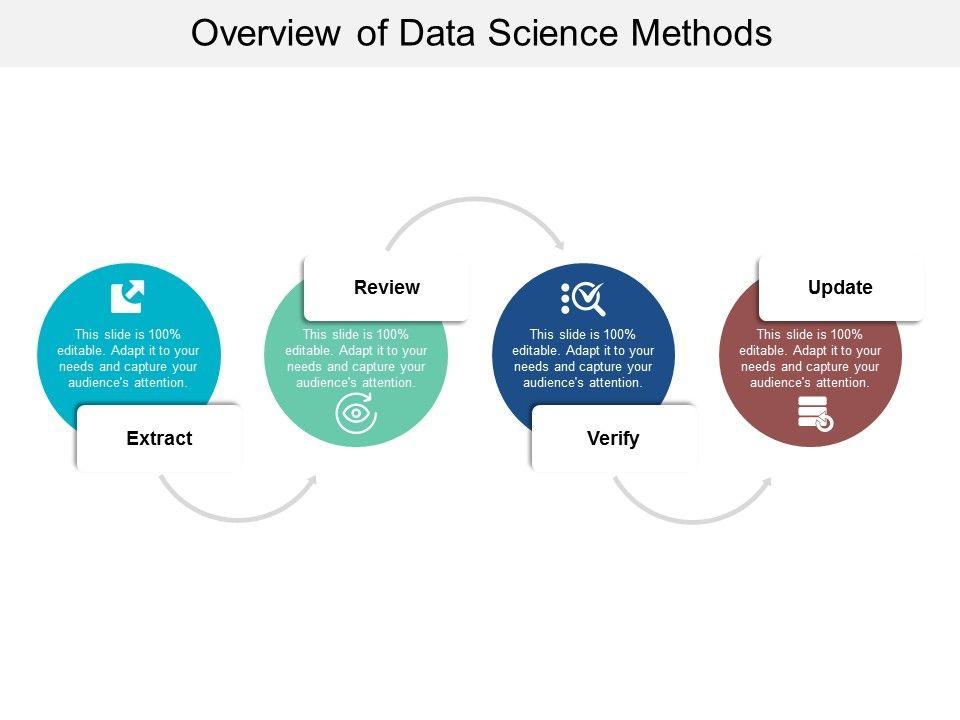 Overview of Data Science Methods

This slide is 100% editable. Adapt it to your needs and capture your audience's attention.

Extract

Review

This slide is 100% editable. Adapt it to your needs and capture your audience's attention.

This slide is 100% editable. Adapt it to your needs and capture your audience's attention.

Verify

Update

This slide is 100% editable. Adapt it to your needs and capture your audience's attention.